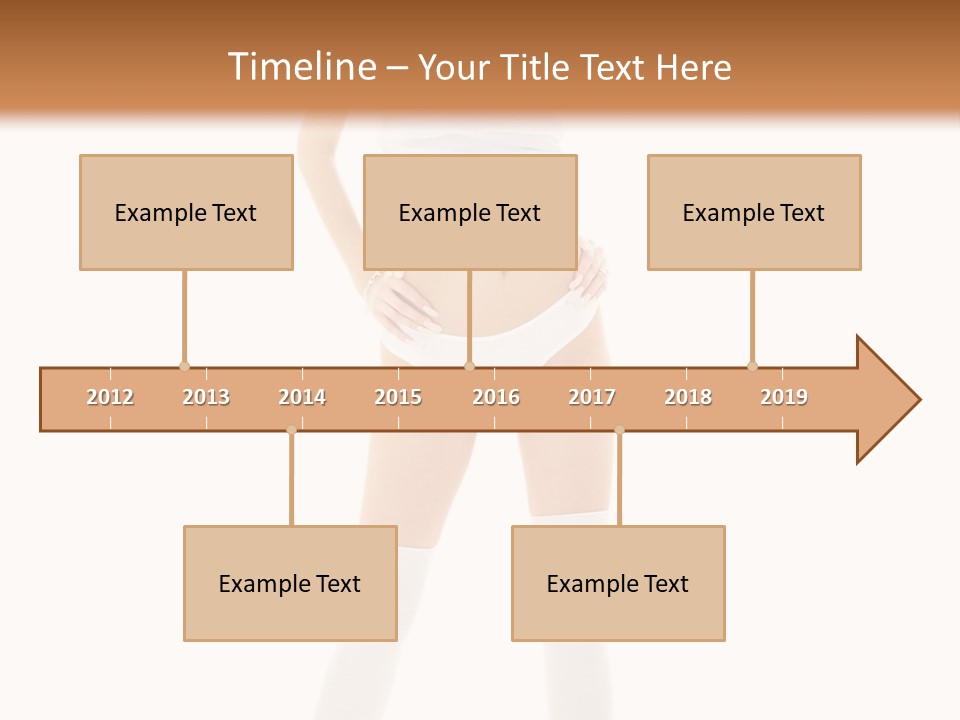 Timeline – Your Title Text Here

Example Text

Example Text

Example Text

2012 2013 2014 2015 2016 2017 2018 2019

Example Text

Example Text